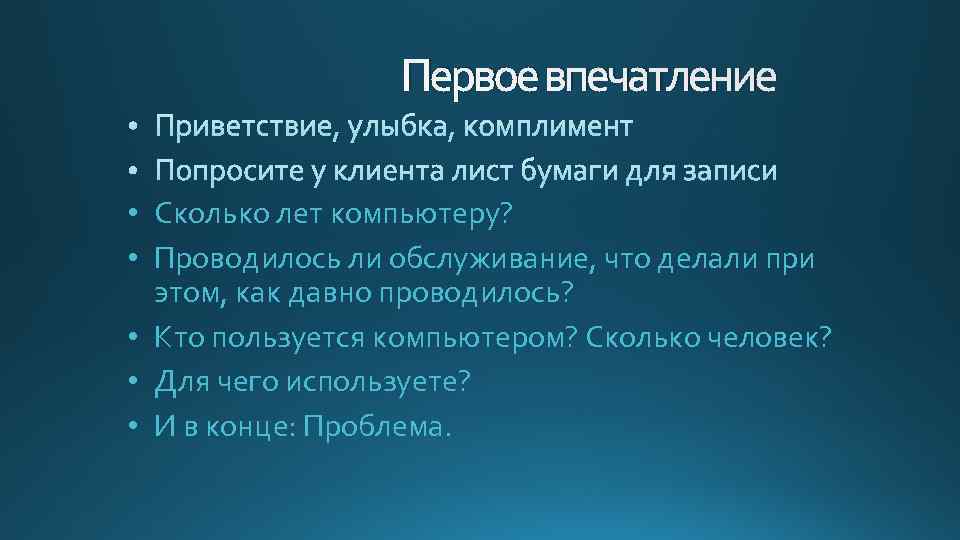 Первое впечатление

• Приветствие, улыбка, комплимент
• Попросите у клиента лист бумаги для записи
• Сколько лет компьютеру?
• Проводилось ли обслуживание, что делали при этом, как давно проводилось?
• Кто пользуется компьютером? Сколько человек?
• Для чего используете?
• И в конце: Проблема.